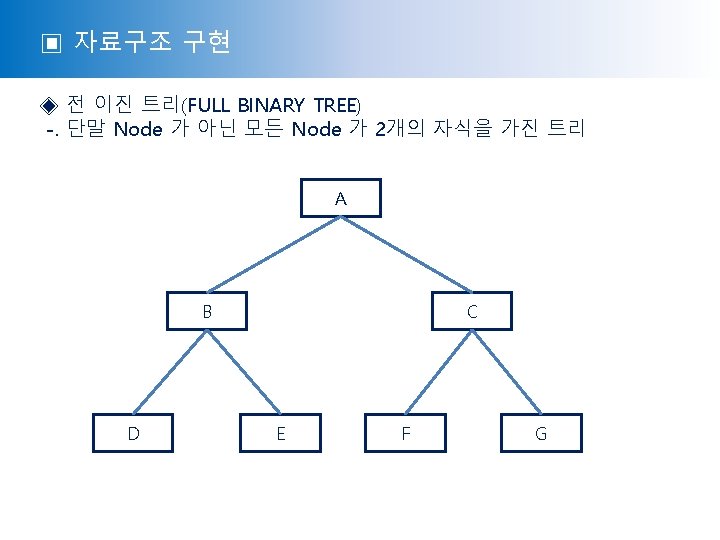 ▣ 자료구조 구현

◈ 전 이진 트리(FULL BINARY TREE)
-. 단말 Node 가 아닌 모든 Node 가 2개의 자식을 가진 트리

A

B

C

D

E

F

G